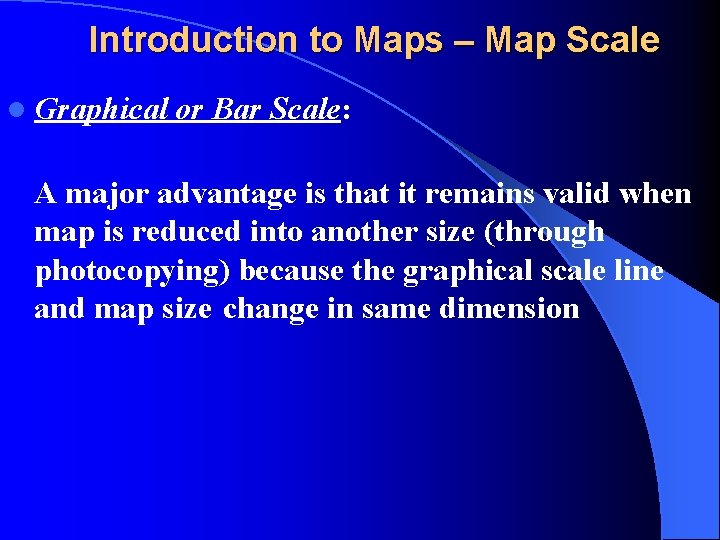 Introduction to Maps – Map Scale

Graphical or Bar Scale:

A major advantage is that it remains valid when map is reduced into another size (through photocopying) because the graphical scale line and map size change in same dimension